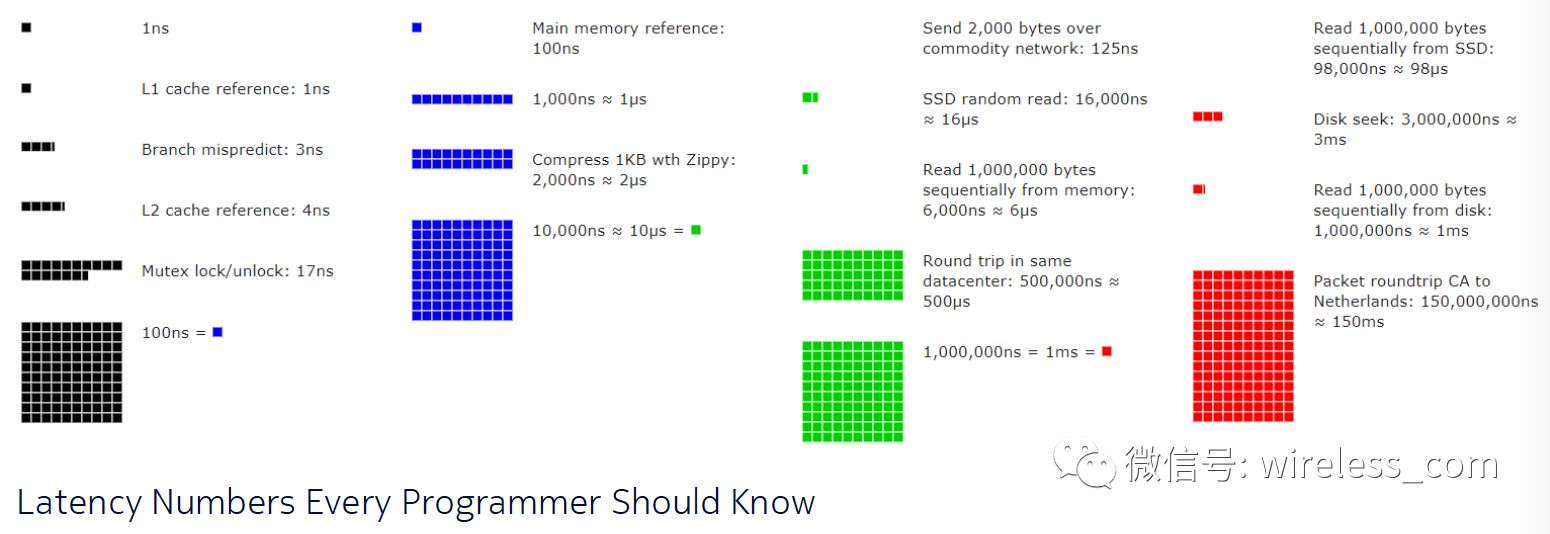 1ns

L1 cache reference: 1ns

Branch mispredict: 3ns

L2 cache reference: 4ns

Mutex lock/unlock: 17ns

100ns =

Main memory reference: 100ns

1,000ns ≈ 1μs

Compress 1KB wth Zippy: 2,000ns ≈ 2μs

10,000ns ≈ 10μs =

Send 2,000 bytes over commodity network: 125ns

SSD random read: 16,000ns ≈ 16μs

Read 1,000,000 bytes sequentially from memory: 6,000ns ≈ 6μs

Round trip in same datacenter: 500,000ns ≈ 500μs

1,000,000ns = 1ms =

Read 1,000,000 bytes sequentially from SSD: 98,000ns ≈ 98μs

Disk seek: 3,000,000ns ≈ 3ms

Read 1,000,000 bytes sequentially from disk: 1,000,000ns ≈ 1ms

Packet roundtrip CA to Netherlands: 150,000,000ns ≈ 150ms

微信号: wireless_com

Latency Numbers Every Programmer Should Know